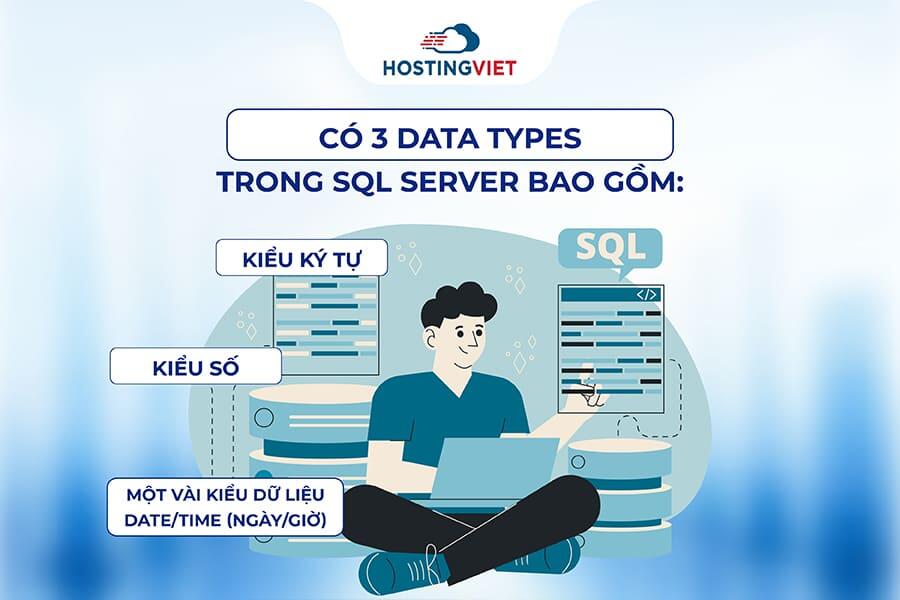 HOSTINGVIET

CÓ 3 DATA TYPES
TRONG SQL SERVER BAO GỒM:

KIỂU KÝ TỰ

KIỂU SỐ

MỘT VÀI KIỂU DỮ LIỆU DATE/TIME (NGÀY/GIỜ)

SQL

</>